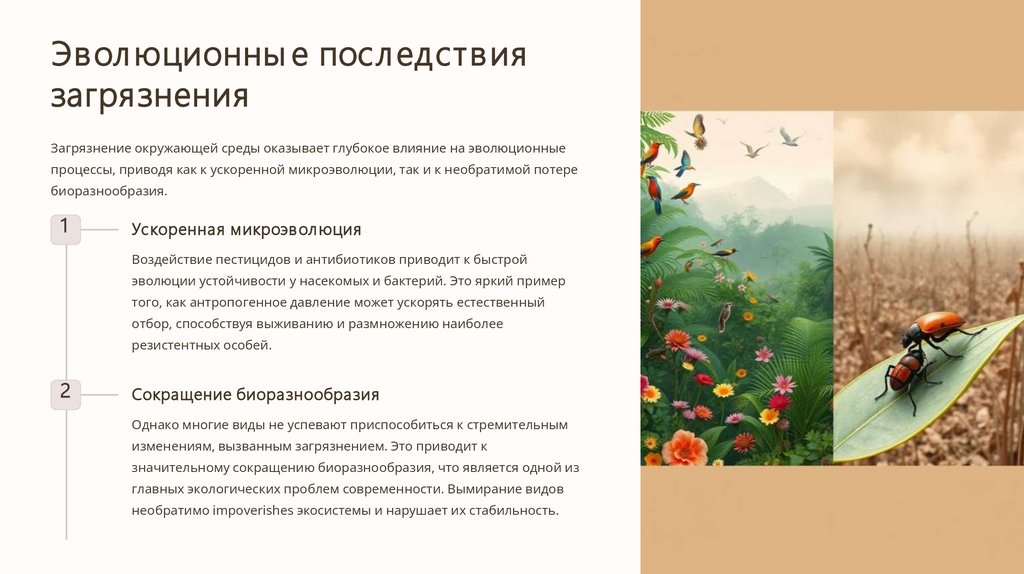 Эволюционные последствия загрязнения

Загрязнение окружающей среды оказывает глубокое влияние на эволюционные процессы, приводя как к ускоренной микроэволюции, так и к необратимой потере биоразнообразия.

1

Ускоренная микроэволюция

Воздействие пестицидов и антибиотиков приводит к быстрой эволюции устойчивости у насекомых и бактерий. Это яркий пример того, как антропогенное давление может ускорять естественный отбор, способствуя выживанию и размножению наиболее резистентных особей.

2

Сокращение биоразнообразия

Однако многие виды не успевают приспособиться к стремительным изменениям, вызванным загрязнением. Это приводит к значительному сокращению биоразнообразия, что является одной из главных экологических проблем современности. Вымирание видов необратимо impoverishes экосистемы и нарушает их стабильность.